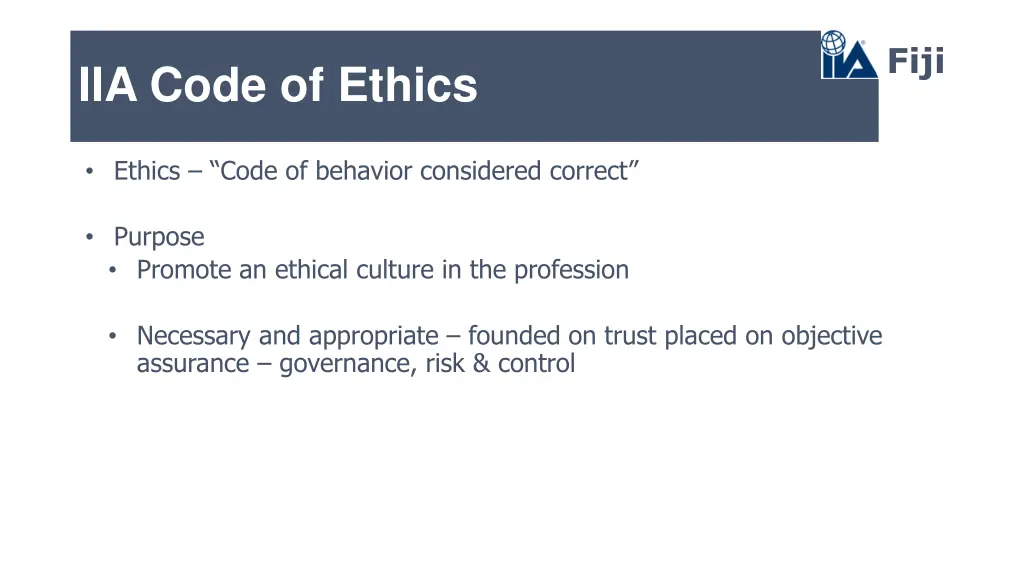 IIA Code of Ethics

IIA Fiji

• Ethics – “Code of behavior considered correct”

• Purpose
  • Promote an ethical culture in the profession

  • Necessary and appropriate – founded on trust placed on objective assurance – governance, risk & control